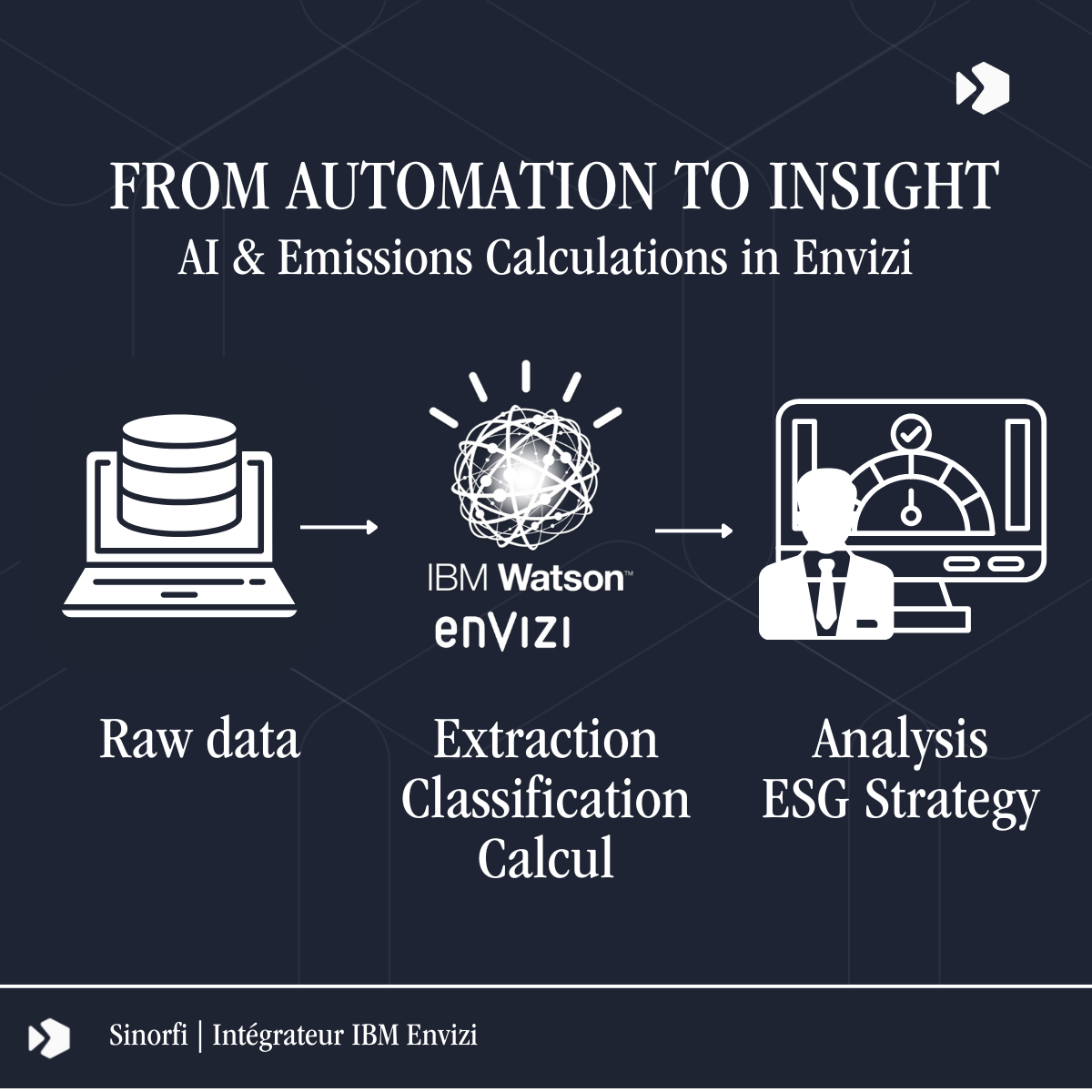 FROM AUTOMATION TO INSIGHT
AI & Emissions Calculations in Envizi

IBM Watson™
envizi

Raw data

Extraction
Classification
Calcul

Analysis
ESG Strategy

Sinorfi | Intégrateur IBM Envizi